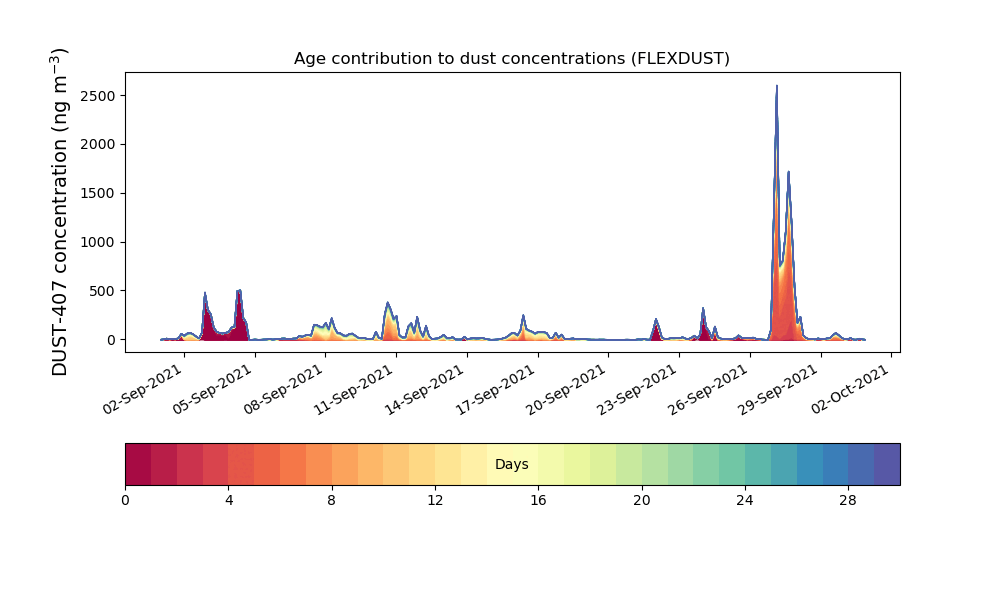 Age contribution to dust concentrations (FLEXDUST)

DUST-407 concentration (ng m$^{-3}$)

2500
2000
1500
1000
500
0

02-Sep-2021
05-Sep-2021
08-Sep-2021
11-Sep-2021
14-Sep-2021
17-Sep-2021
20-Sep-2021
23-Sep-2021
26-Sep-2021
29-Sep-2021
02-Oct-2021

Days

0
4
8
12
16
20
24
28